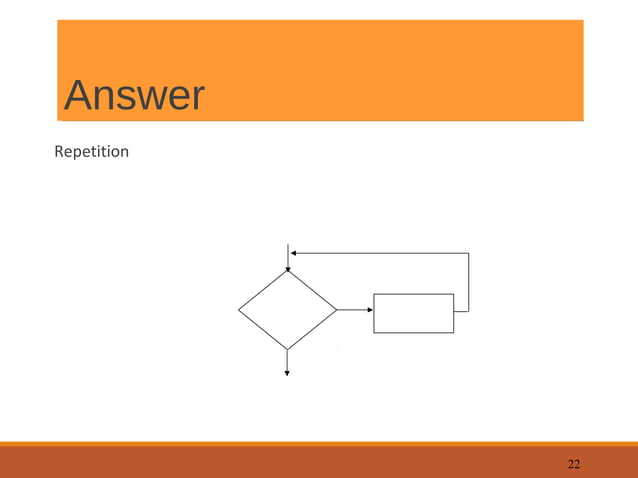 Answer

Repetition

22